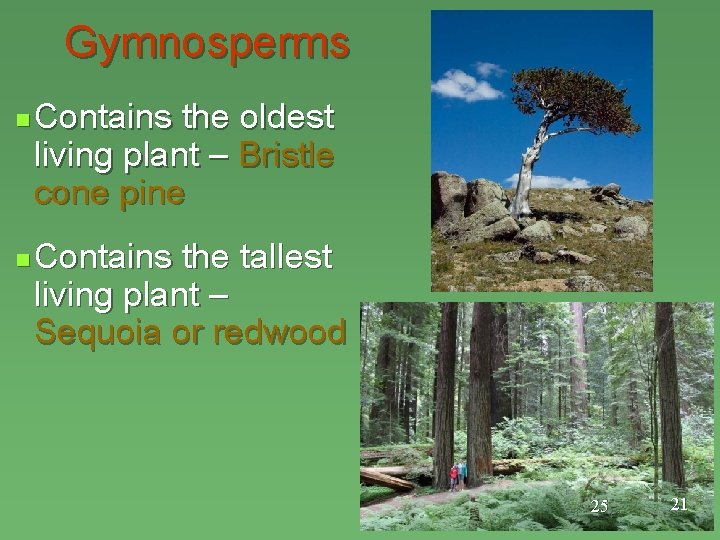 Gymnosperms

Contains the oldest living plant – Bristle cone pine

Contains the tallest living plant – Sequoia or redwood

25

21